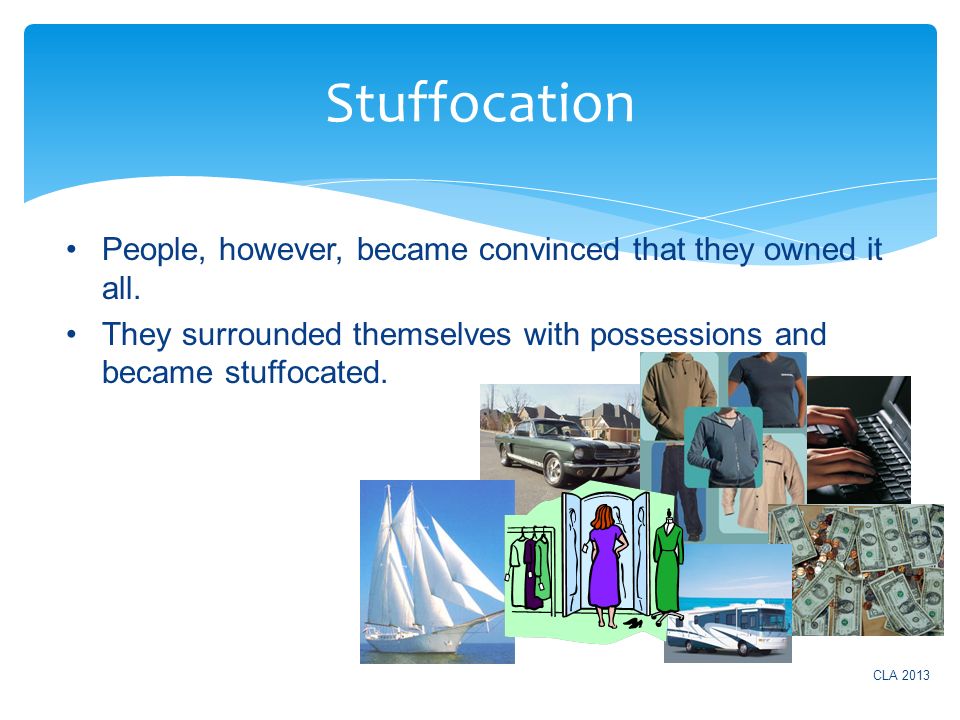 Stuffocation

• People, however, became convinced that they owned it all.
• They surrounded themselves with possessions and became stuffocated.

CLA 2013